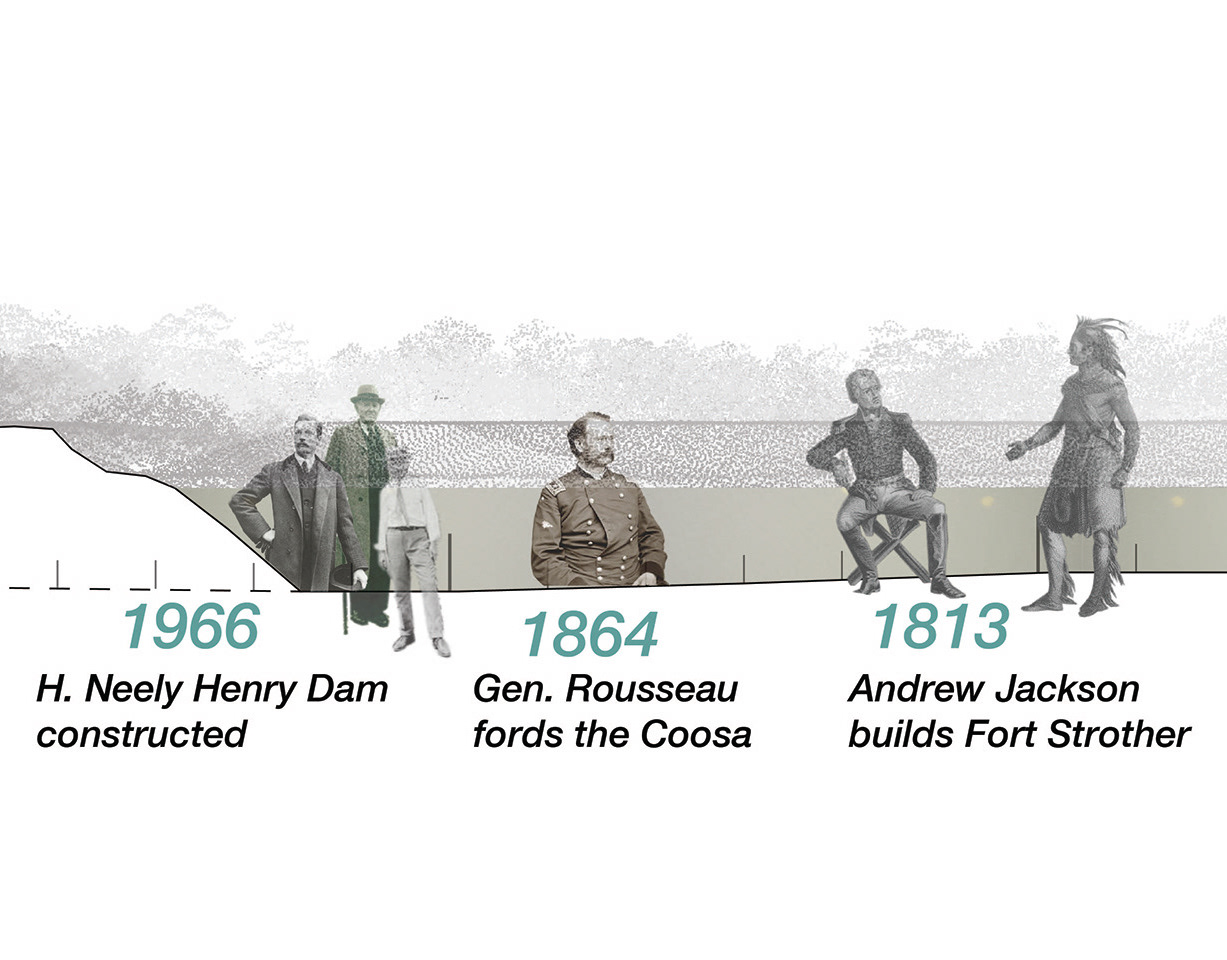 1966
H. Neely Henry Dam constructed

1864
Gen. Rousseau fords the Coosa

1813
Andrew Jackson builds Fort Strother